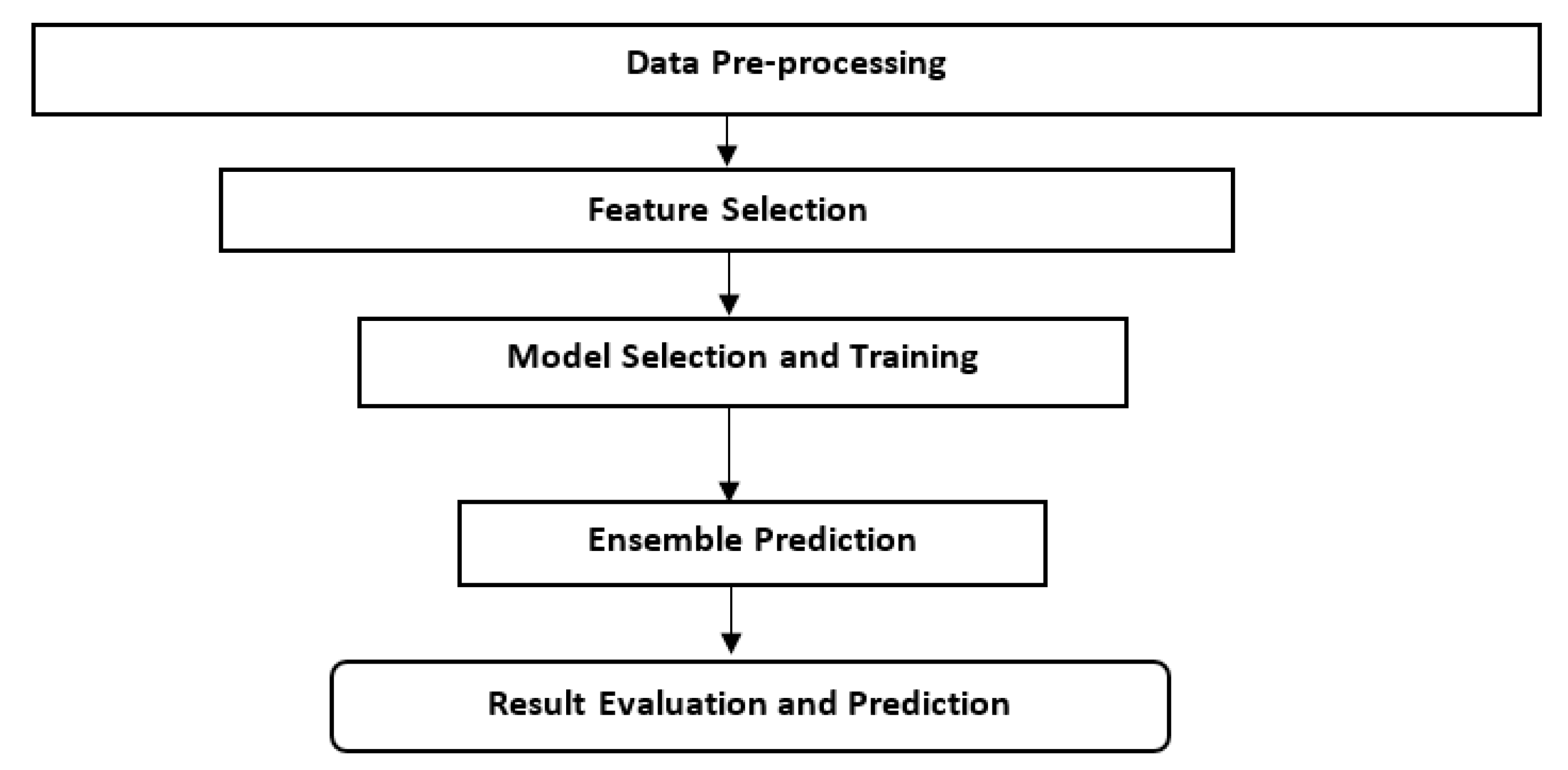 Data Pre-processing

Feature Selection

Model Selection and Training

Ensemble Prediction

Result Evaluation and Prediction